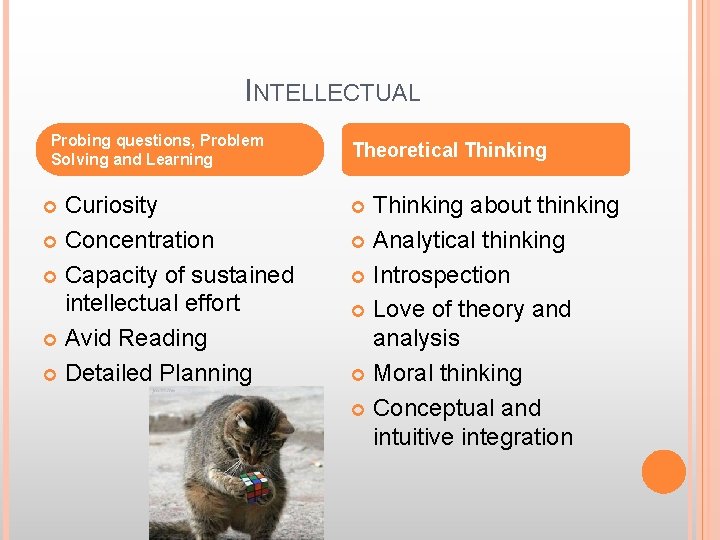 INTELLECTUAL

Probing questions, Problem Solving and Learning

- Curiosity
- Concentration
- Capacity of sustained intellectual effort
- Avid Reading
- Detailed Planning

Theoretical Thinking

- Thinking about thinking
- Analytical thinking
- Introspection
- Love of theory and analysis
- Moral thinking
- Conceptual and intuitive integration